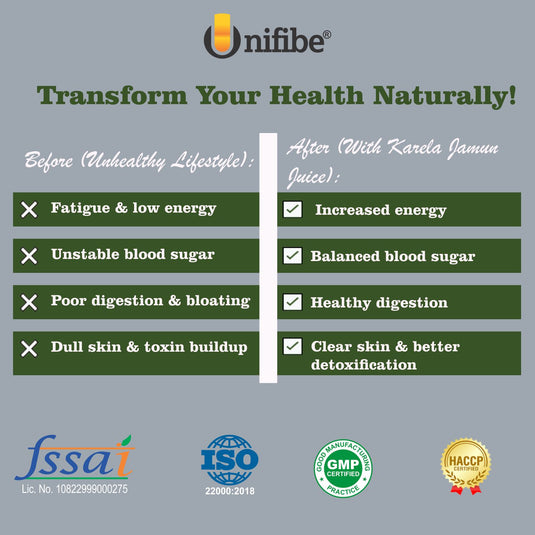 Unifibe®

Transform Your Health Naturally!

Before (Unhealthy Lifestyle):

Fatigue & low energy

Unstable blood sugar

Poor digestion & bloating

Dull skin & toxin buildup

After (With Karela Jamun Juice):

Increased energy

Balanced blood sugar

Healthy digestion

Clear skin & better detoxification

fssai
Lic. No. 10822999000275

ISO
22000:2018

GOOD MANUFACTURING PRACTICE
GMP CERTIFIED

HACCP CERTIFIED